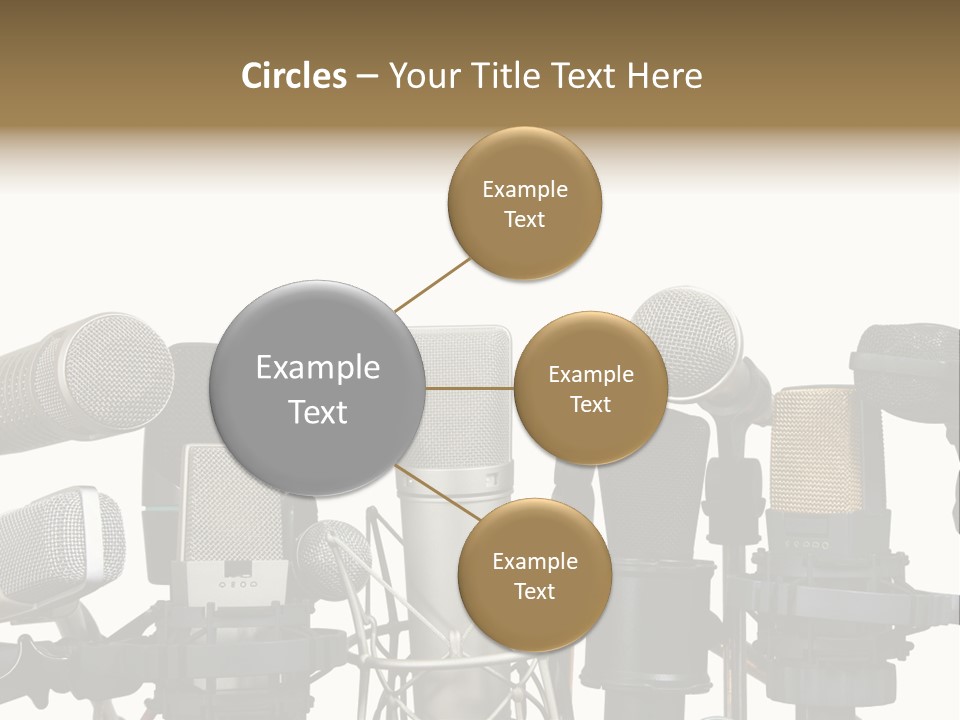 Circles – Your Title Text Here

Example Text

Example Text

Example Text

Example Text